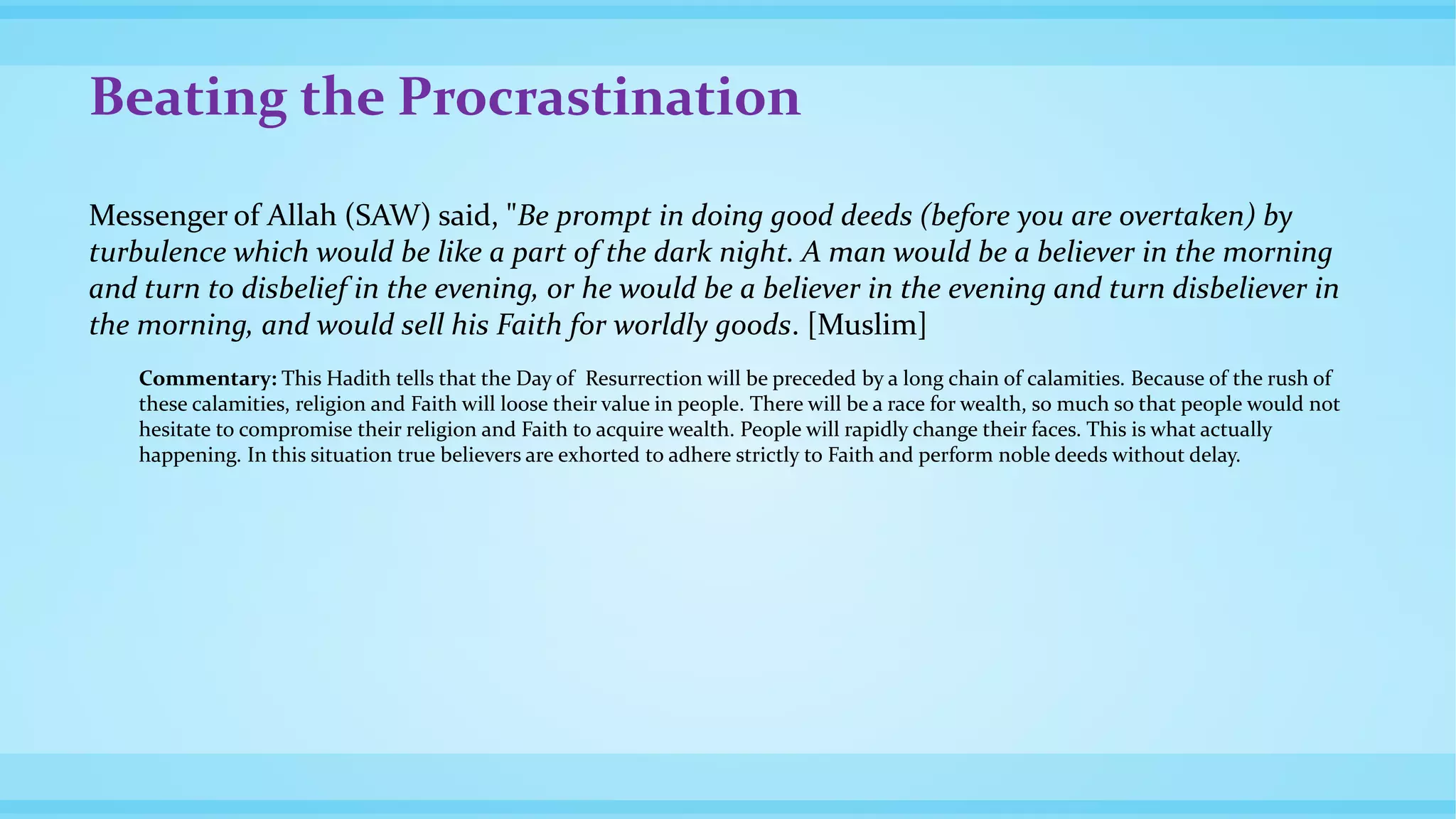 Beating the Procrastination

Messenger of Allah (SAW) said, "Be prompt in doing good deeds (before you are overtaken) by turbulence which would be like a part of the dark night. A man would be a believer in the morning and turn to disbelief in the evening, or he would be a believer in the evening and turn disbeliever in the morning, and would sell his Faith for worldly goods. [Muslim]

Commentary: This Hadith tells that the Day of Resurrection will be preceded by a long chain of calamities. Because of the rush of these calamities, religion and Faith will loose their value in people. There will be a race for wealth, so much so that people would not hesitate to compromise their religion and Faith to acquire wealth. People will rapidly change their faces. This is what actually happening. In this situation true believers are exhorted to adhere strictly to Faith and perform noble deeds without delay.